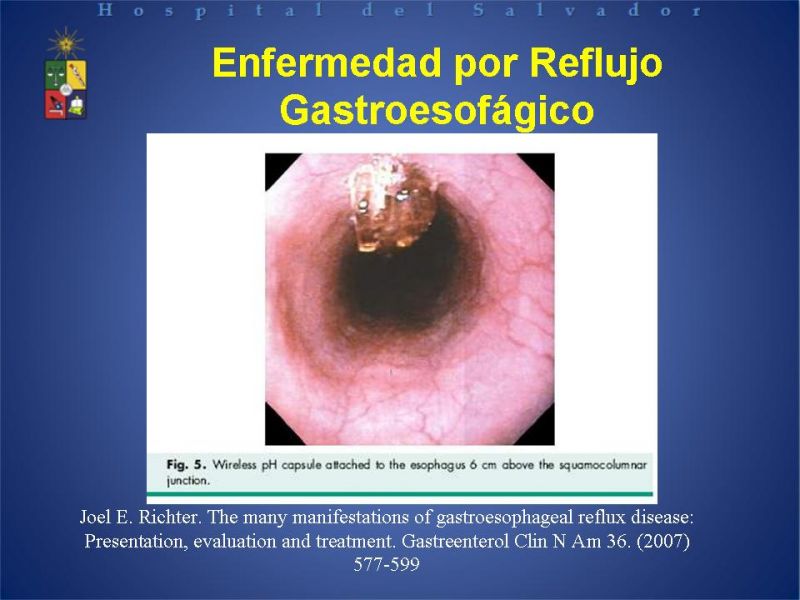 Hospital del Salvador

Enfermedad por Reflujo Gastroesofágico

Fig. 5. Wireless pH capsule attached to the esophagus 6 cm above the squamocolumnar junction.

Joel E. Richter. The many manifestations of gastroesophageal reflux disease: Presentation, evaluation and treatment. Gastreenterol Clin N Am 36. (2007) 577-599